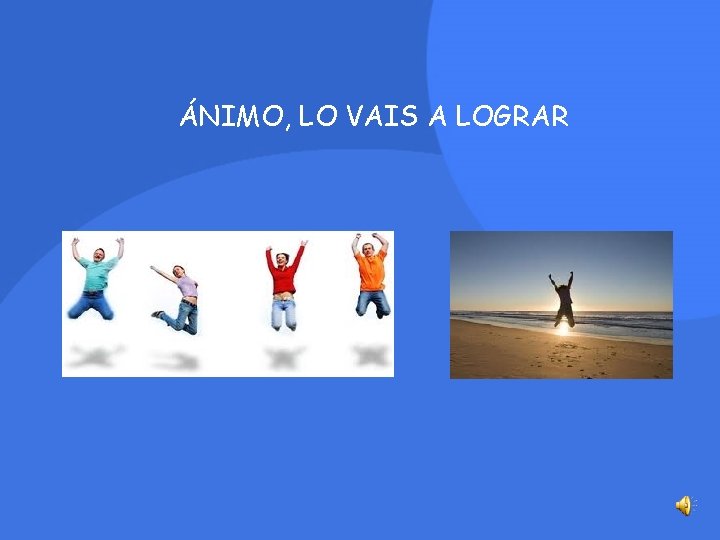 ÁNIMO, LO VAIS A LOGRAR